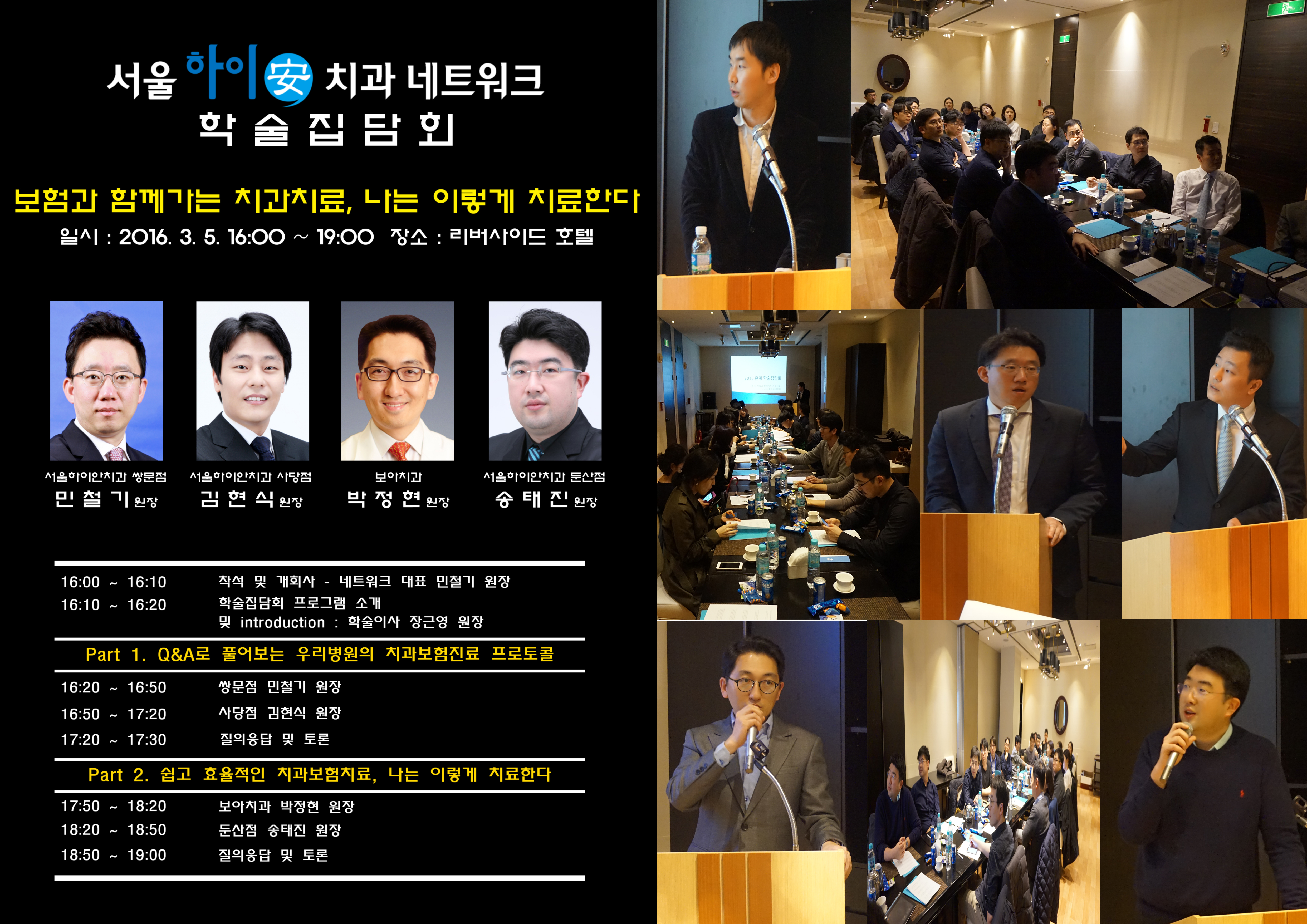 서울 하이安 치과 네트워크
학 술 집 담 회

보험과 함께가는 치과치료, 나는 이렇게 치료한다
일시 : 2016. 3. 5. 16:00 ~ 19:00 장소 : 리버사이드 호텔

서울하이안치과 쌍문점
민 철 기 원장

서울하이안치과 사당점
김 현 식 원장

보아치과
박 정 현 원장

서울하이안치과 둔산점
송 태 진 원장

16:00 ~ 16:10 착석 및 개회사 - 네트워크 대표 민철기 원장
16:10 ~ 16:20 학술집담회 프로그램 소개 및 introduction : 학술이사 장근영 원장

Part 1. Q&A로 풀어보는 우리병원의 치과보험진료 프로토콜

16:20 ~ 16:50 쌍문점 민철기 원장
16:50 ~ 17:20 사당점 김현식 원장
17:20 ~ 17:30 질의응답 및 토론

Part 2. 쉽고 효율적인 치과보험치료, 나는 이렇게 치료한다

17:50 ~ 18:20 보아치과 박정현 원장
18:20 ~ 18:50 둔산점 송태진 원장
18:50 ~ 19:00 질의응답 및 토론

2016 춘계 학술집담회